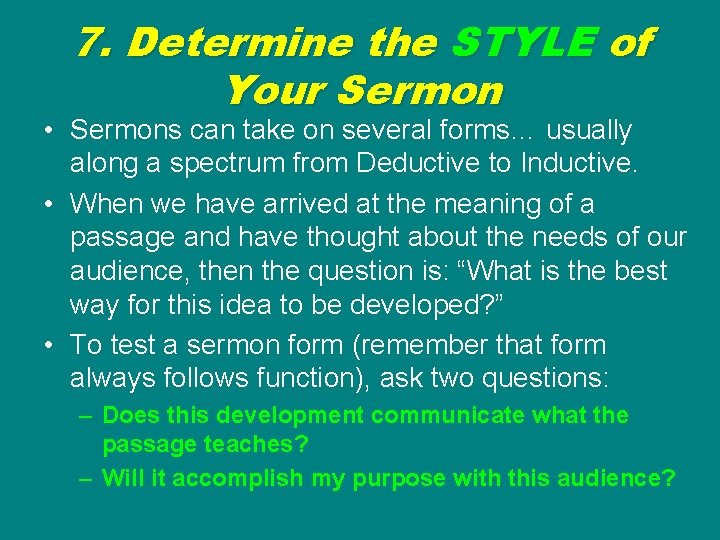 7. Determine the STYLE of Your Sermon

• Sermons can take on several forms… usually along a spectrum from Deductive to Inductive.

• When we have arrived at the meaning of a passage and have thought about the needs of our audience, then the question is: “What is the best way for this idea to be developed?”

• To test a sermon form (remember that form always follows function), ask two questions:

– Does this development communicate what the passage teaches?

– Will it accomplish my purpose with this audience?